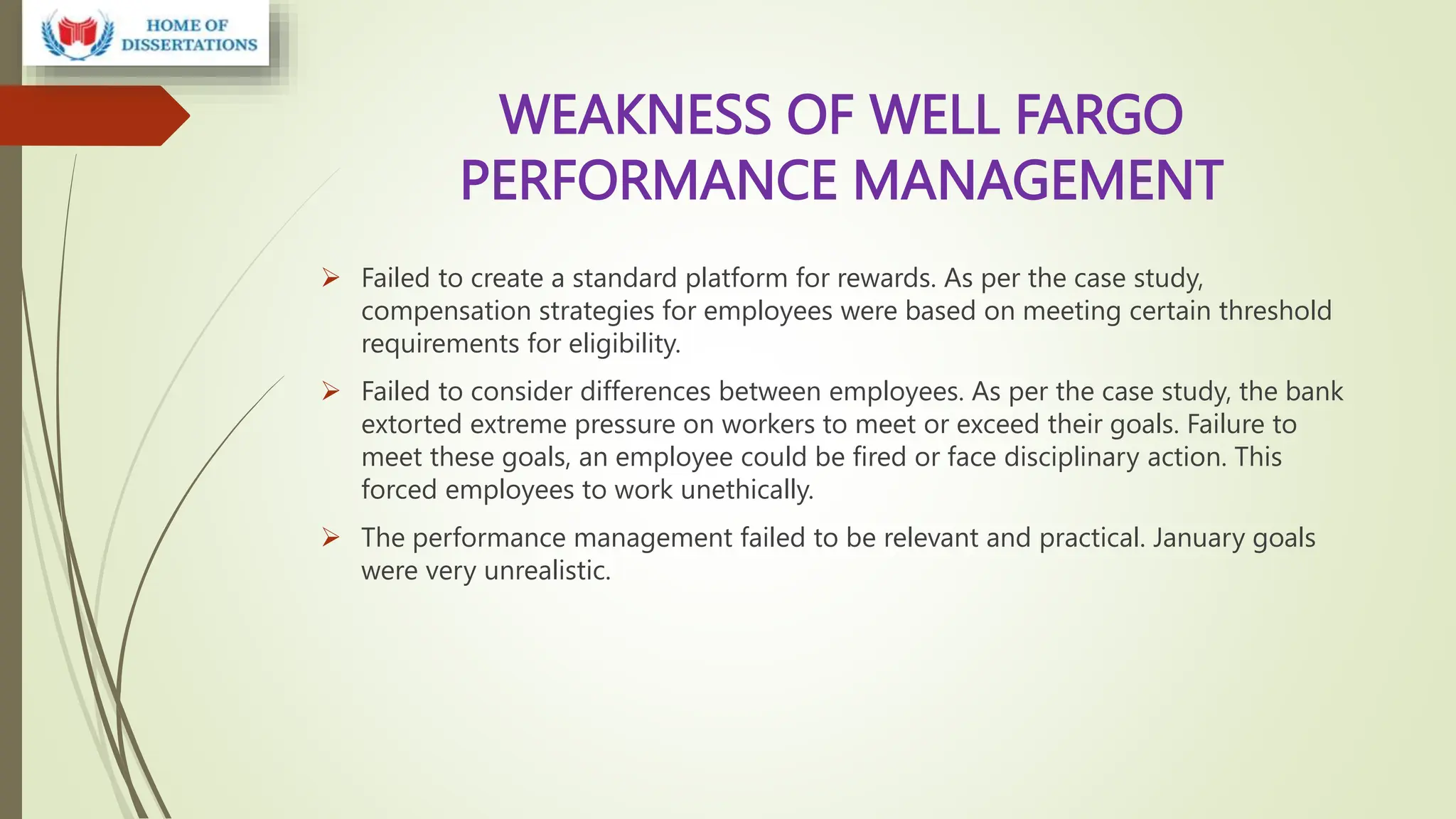 HOME OF DISSERTATIONS

WEAKNESS OF WELL FARGO PERFORMANCE MANAGEMENT

➢ Failed to create a standard platform for rewards. As per the case study, compensation strategies for employees were based on meeting certain threshold requirements for eligibility.

➢ Failed to consider differences between employees. As per the case study, the bank extorted extreme pressure on workers to meet or exceed their goals. Failure to meet these goals, an employee could be fired or face disciplinary action. This forced employees to work unethically.

➢ The performance management failed to be relevant and practical. January goals were very unrealistic.